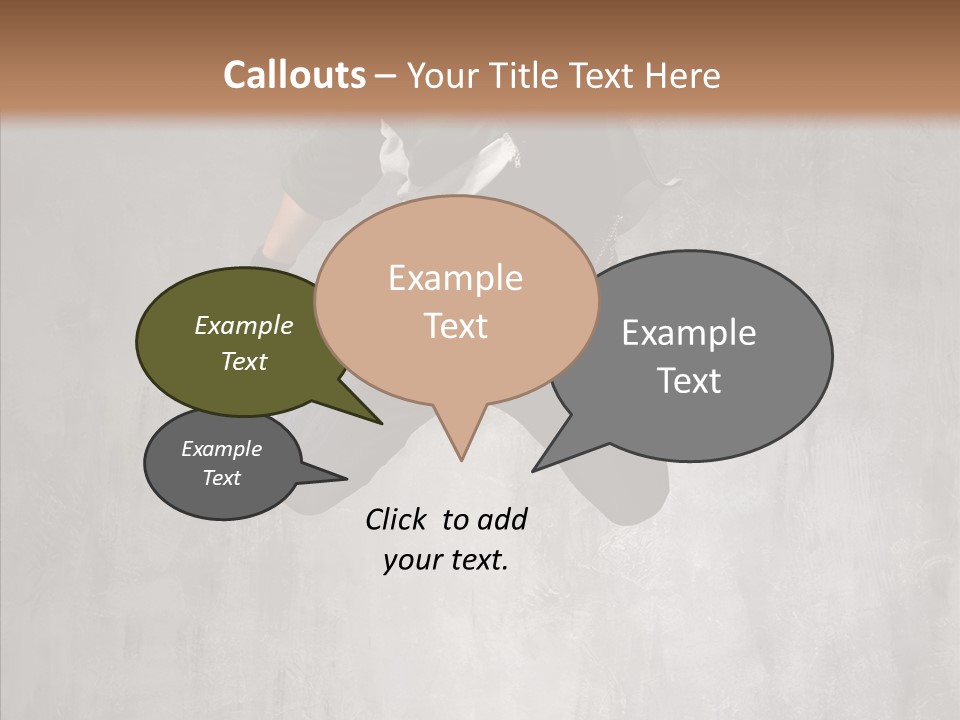 Callouts – Your Title Text Here

Example Text

Example Text

Example Text

Example Text

Click to add your text.